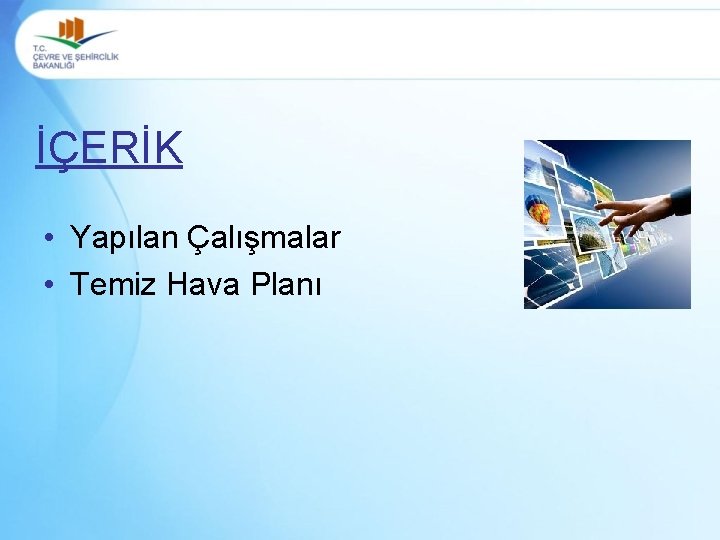 T.C.
ÇEVRE VE ŞEHİRCİLİK
BAKANLIĞI

İÇERİK

• Yapılan Çalışmalar
• Temiz Hava Planı